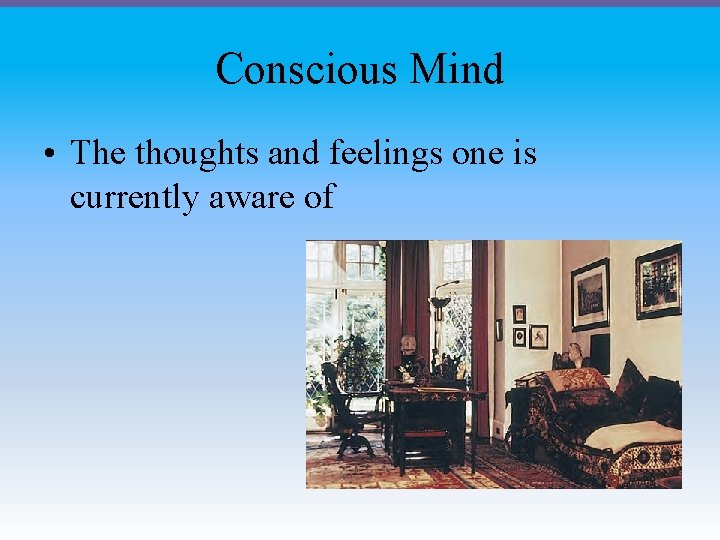 Conscious Mind

• The thoughts and feelings one is currently aware of